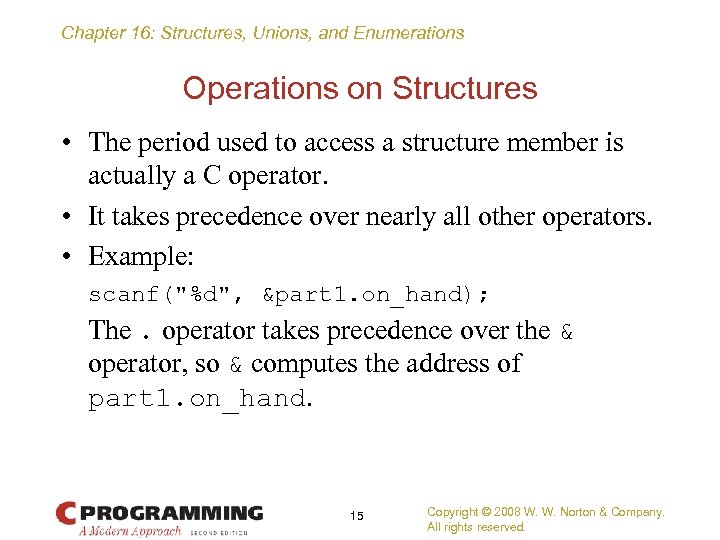 Chapter 16: Structures, Unions, and Enumerations

Operations on Structures

• The period used to access a structure member is actually a C operator.

• It takes precedence over nearly all other operators.

• Example:

scanf("%d", &part1.on_hand);

The . operator takes precedence over the & operator, so & computes the address of part1.on_hand.

C PROGRAMMING
A Modern Approach SECOND EDITION

15

Copyright © 2008 W. W. Norton & Company.
All rights reserved.